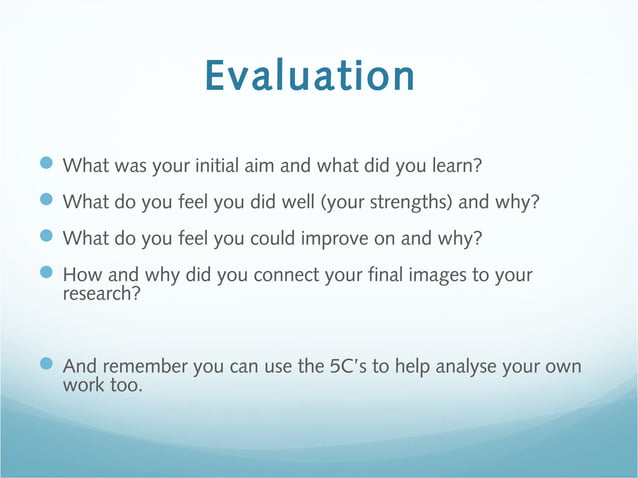 Evaluation

- What was your initial aim and what did you learn?
- What do you feel you did well (your strengths) and why?
- What do you feel you could improve on and why?
- How and why did you connect your final images to your research?

- And remember you can use the 5C's to help analyse your own work too.